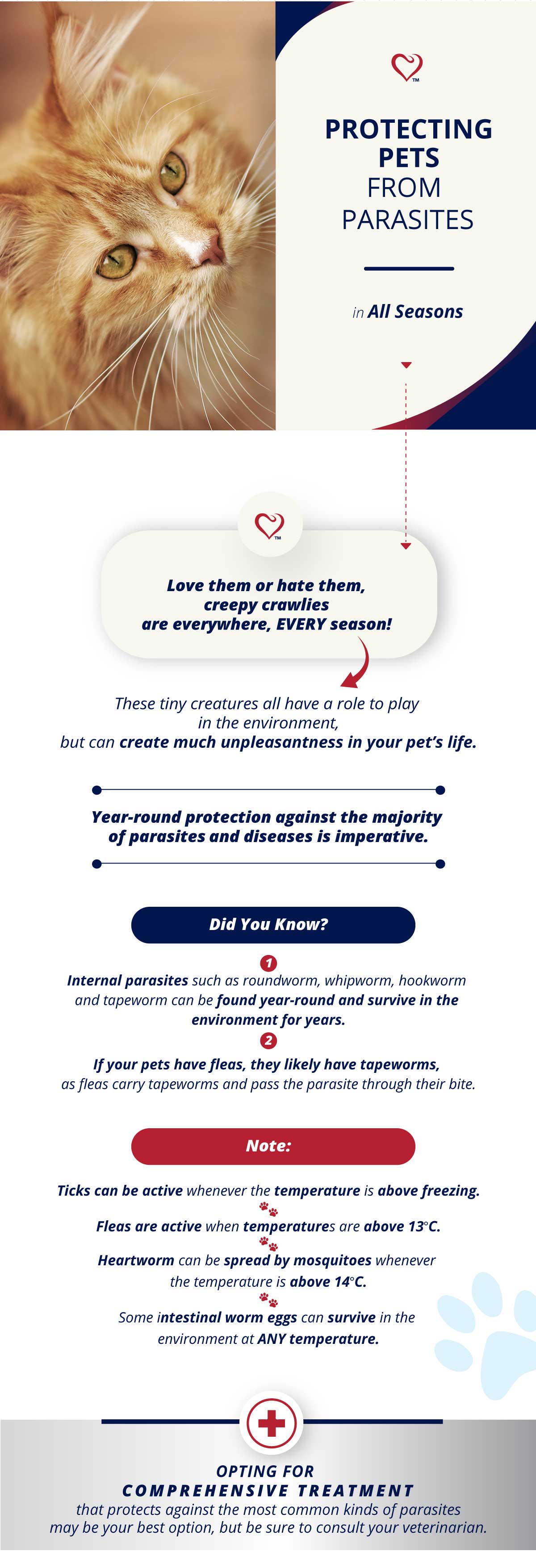 TM

PROTECTING PETS FROM PARASITES

in All Seasons

TM

Love them or hate them, creepy crawlies are everywhere, EVERY season!

These tiny creatures all have a role to play in the environment, but can create much unpleasantness in your pet's life.

Year-round protection against the majority of parasites and diseases is imperative.

Did You Know?

1

Internal parasites such as roundworm, whipworm, hookworm and tapeworm can be found year-round and survive in the environment for years.

2

If your pets have fleas, they likely have tapeworms, as fleas carry tapeworms and pass the parasite through their bite.

Note:

Ticks can be active whenever the temperature is above freezing.

Fleas are active when temperatures are above 13°C.

Heartworm can be spread by mosquitoes whenever the temperature is above 14°C.

Some intestinal worm eggs can survive in the environment at ANY temperature.

OPTING FOR COMPREHENSIVE TREATMENT that protects against the most common kinds of parasites may be your best option, but be sure to consult your veterinarian.